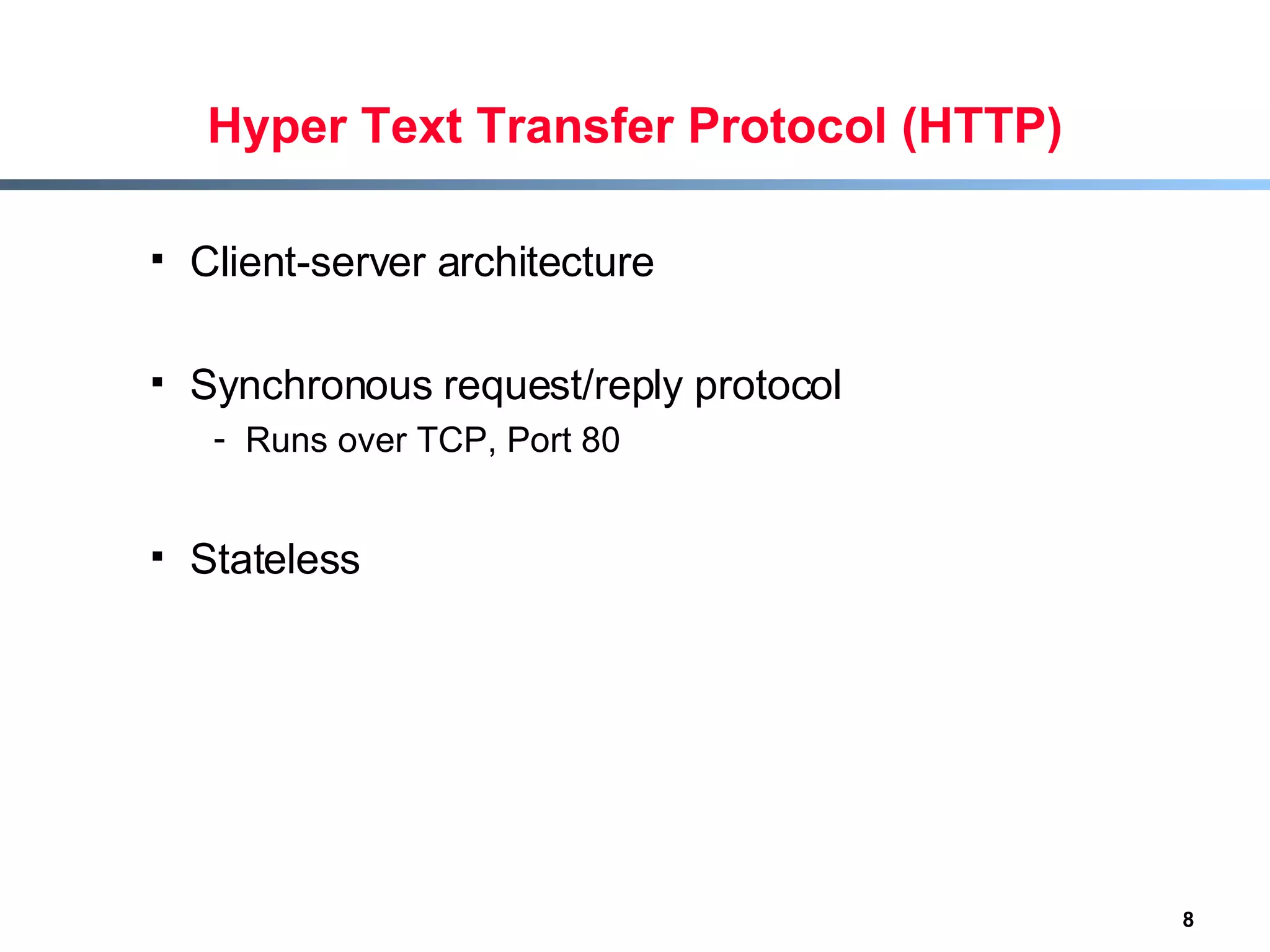 Hyper Text Transfer Protocol (HTTP)

▪ Client-server architecture

▪ Synchronous request/reply protocol
- Runs over TCP, Port 80

▪ Stateless

8